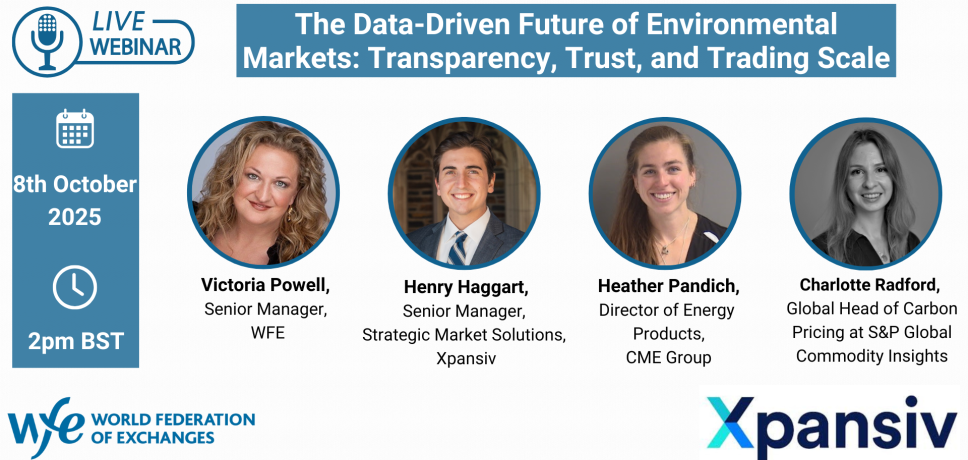 LIVE WEBINAR

The Data-Driven Future of Environmental Markets: Transparency, Trust, and Trading Scale

8th October 2025

2pm BST

Victoria Powell, Senior Manager, WFE

Henry Haggart, Senior Manager, Strategic Market Solutions, Xpansiv

Heather Pandich, Director of Energy Products, CME Group

Charlotte Radford, Global Head of Carbon Pricing at S&P Global Commodity Insights

wfe WORLD FEDERATION OF EXCHANGES

Xpansiv